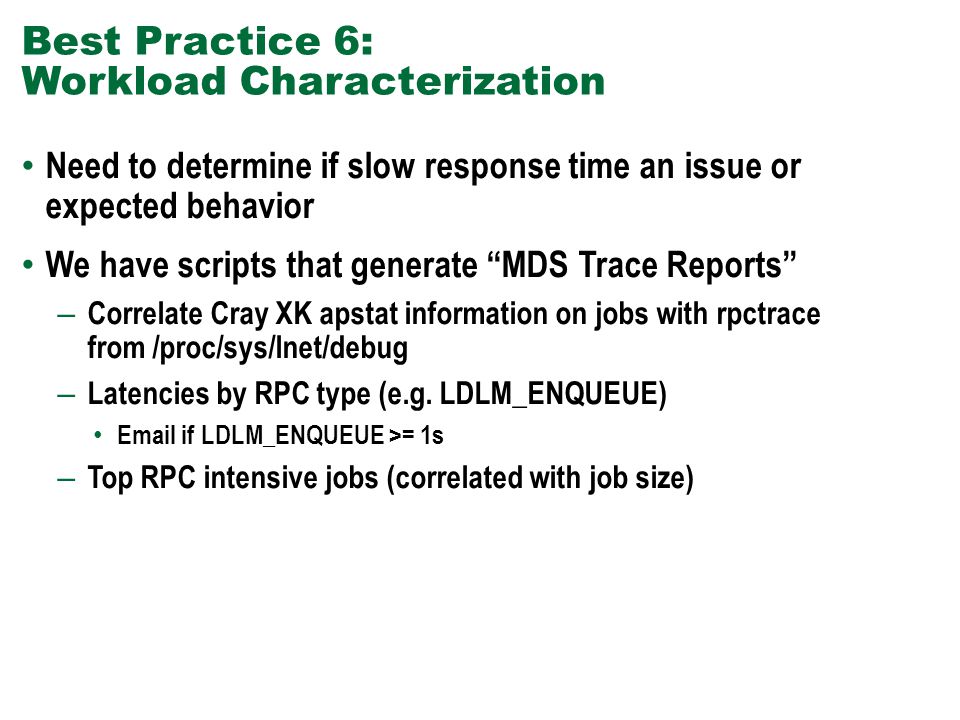 Best Practice 6:
Workload Characterization

• Need to determine if slow response time an issue or expected behavior

• We have scripts that generate “MDS Trace Reports”

– Correlate Cray XK apstat information on jobs with rpctrace from /proc/sys/lnet/debug

– Latencies by RPC type (e.g. LDLM_ENQUEUE)

• Email if LDLM_ENQUEUE >= 1s

– Top RPC intensive jobs (correlated with job size)